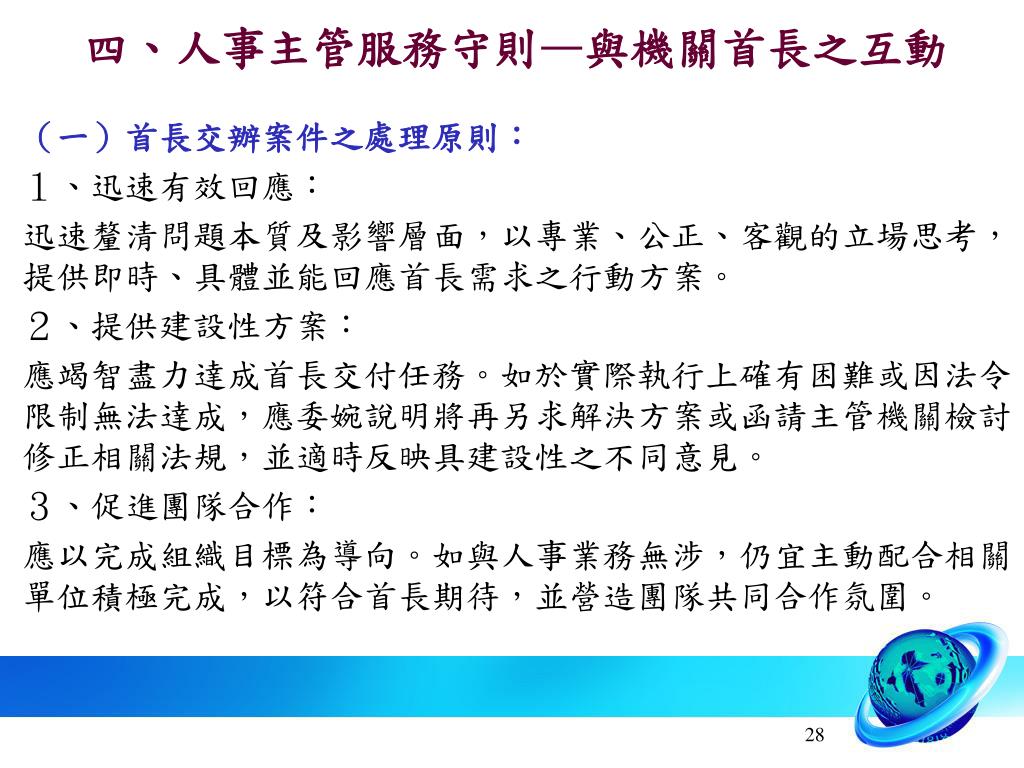 四、人事主管服務守則—與機關首長之互動

（一）首長交辦案件之處理原則：

１、迅速有效回應：

迅速釐清問題本質及影響層面，以專業、公正、客觀的立場思考，提供即時、具體並能回應首長需求之行動方案。

２、提供建設性方案：

應竭智盡力達成首長交付任務。如於實際執行上確有困難或因法令限制無法達成，應委婉說明將再另求解決方案或函請主管機關檢討修正相關法規，並適時反映具建設性之不同意見。

３、促進團隊合作：

應以完成組織目標為導向。如與人事業務無涉，仍宜主動配合相關單位積極完成，以符合首長期待，並營造團隊共同合作氛圍。

28